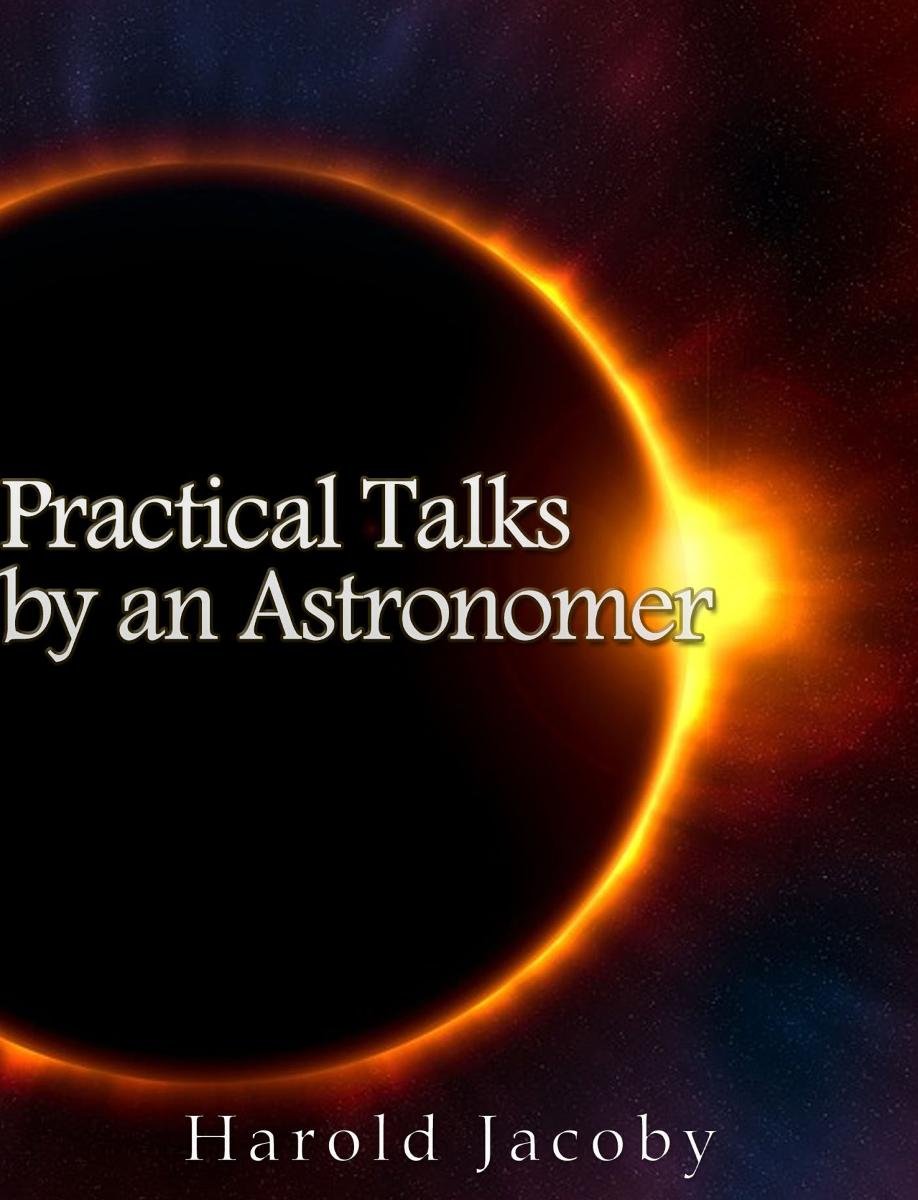 Practical Talks by an Astronomer

Harold Jacoby